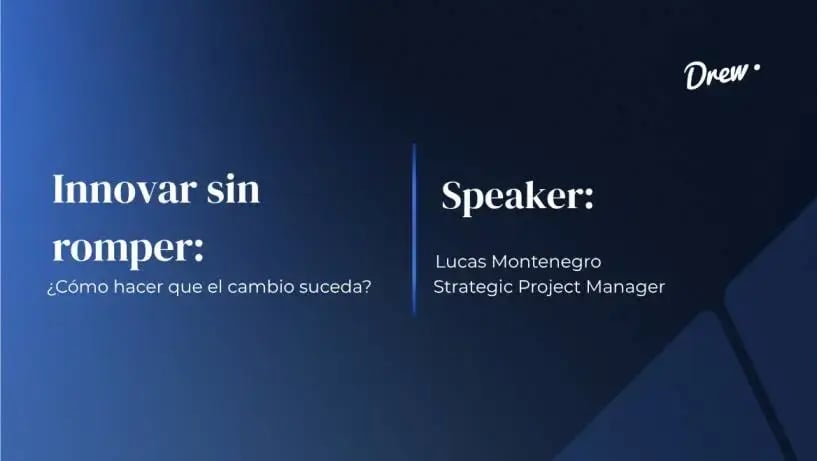 Drew.

Innovar sin romper:
¿Cómo hacer que el cambio suceda?

Speaker:

Lucas Montenegro
Strategic Project Manager